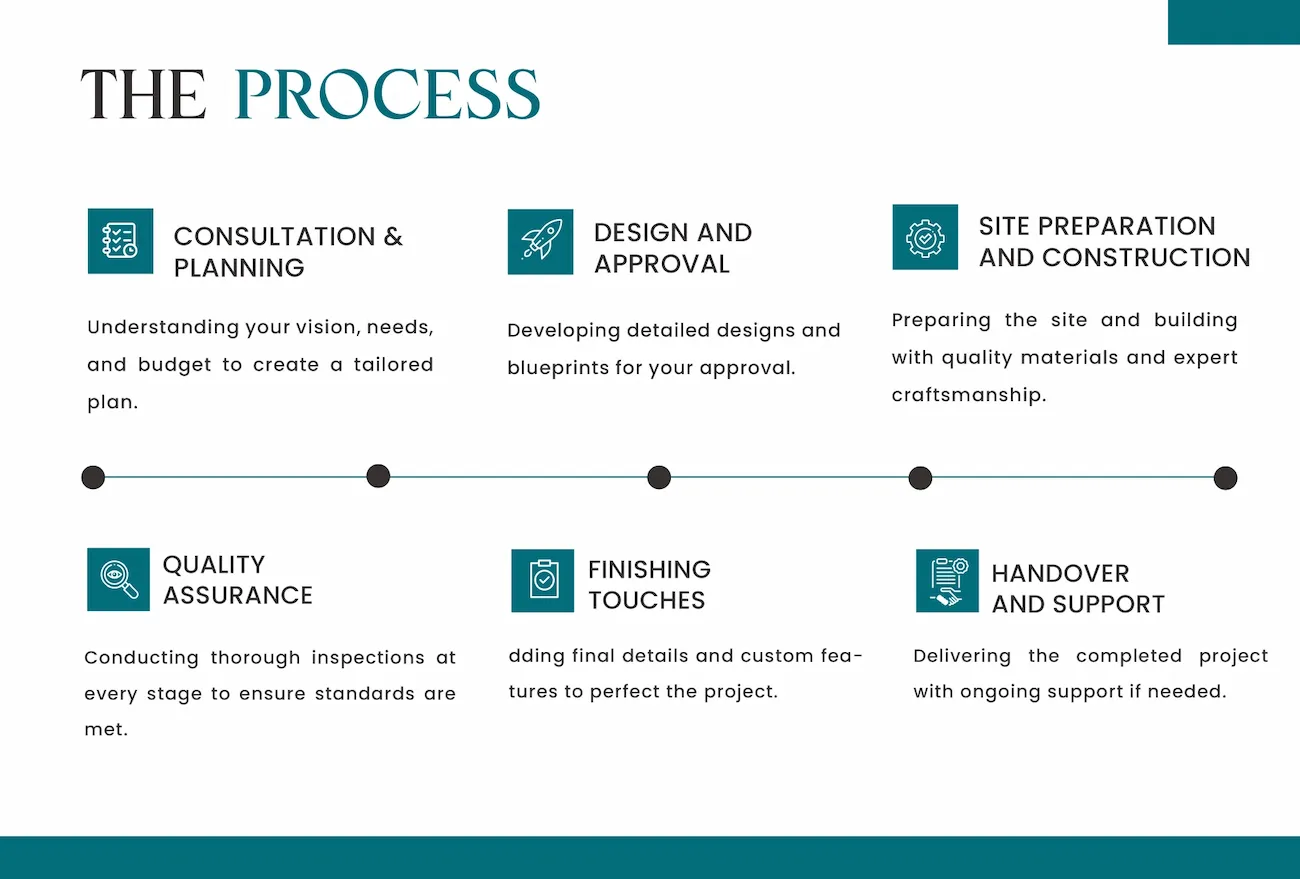 THE PROCESS

CONSULTATION & PLANNING

Understanding your vision, needs, and budget to create a tailored plan.

DESIGN AND APPROVAL

Developing detailed designs and blueprints for your approval.

SITE PREPARATION AND CONSTRUCTION

Preparing the site and building with quality materials and expert craftsmanship.

QUALITY ASSURANCE

Conducting thorough inspections at every stage to ensure standards are met.

FINISHING TOUCHES

dding final details and custom features to perfect the project.

HANDOVER AND SUPPORT

Delivering the completed project with ongoing support if needed.